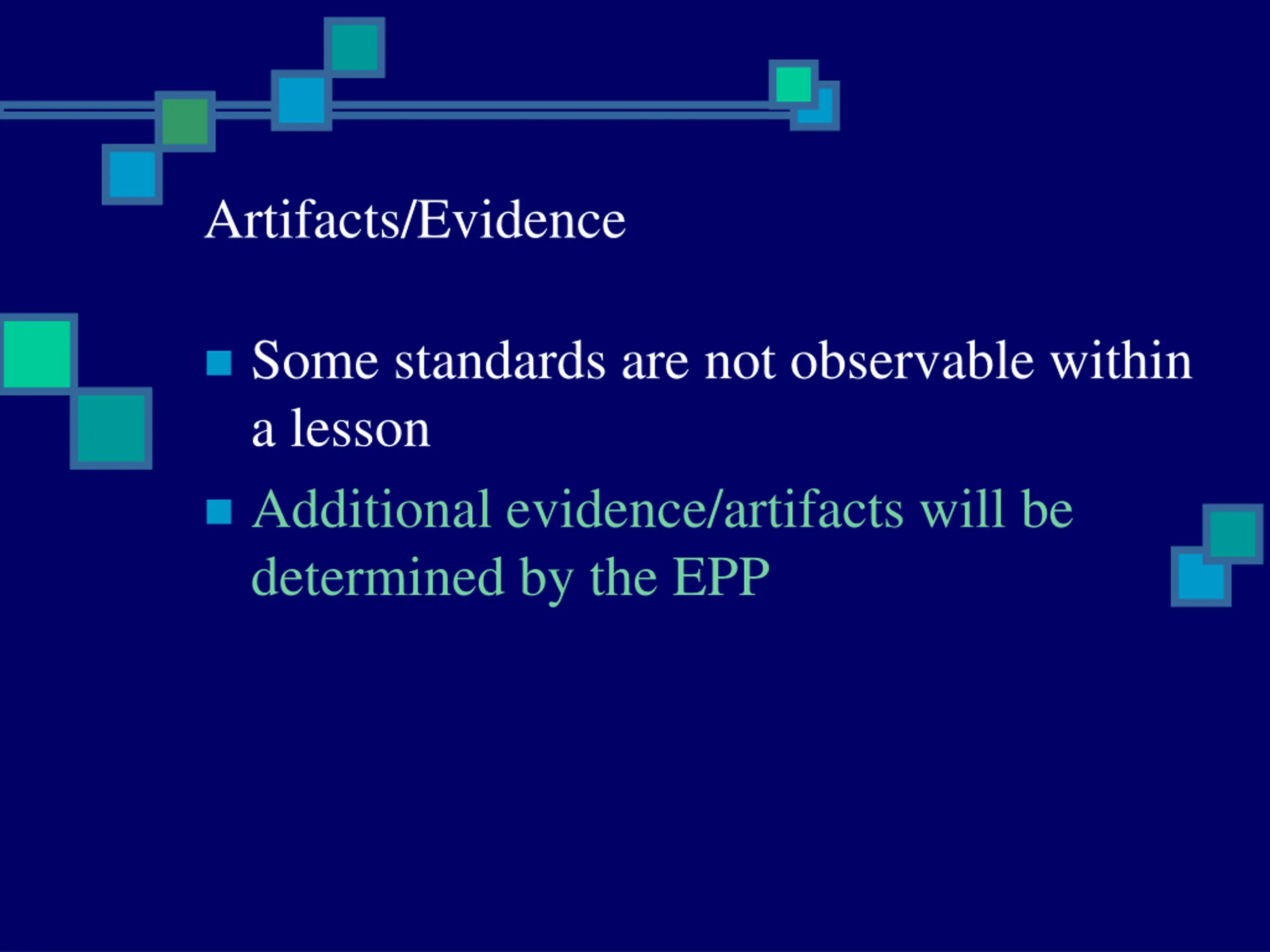 Artifacts/Evidence

- Some standards are not observable within a lesson
- Additional evidence/artifacts will be determined by the EPP